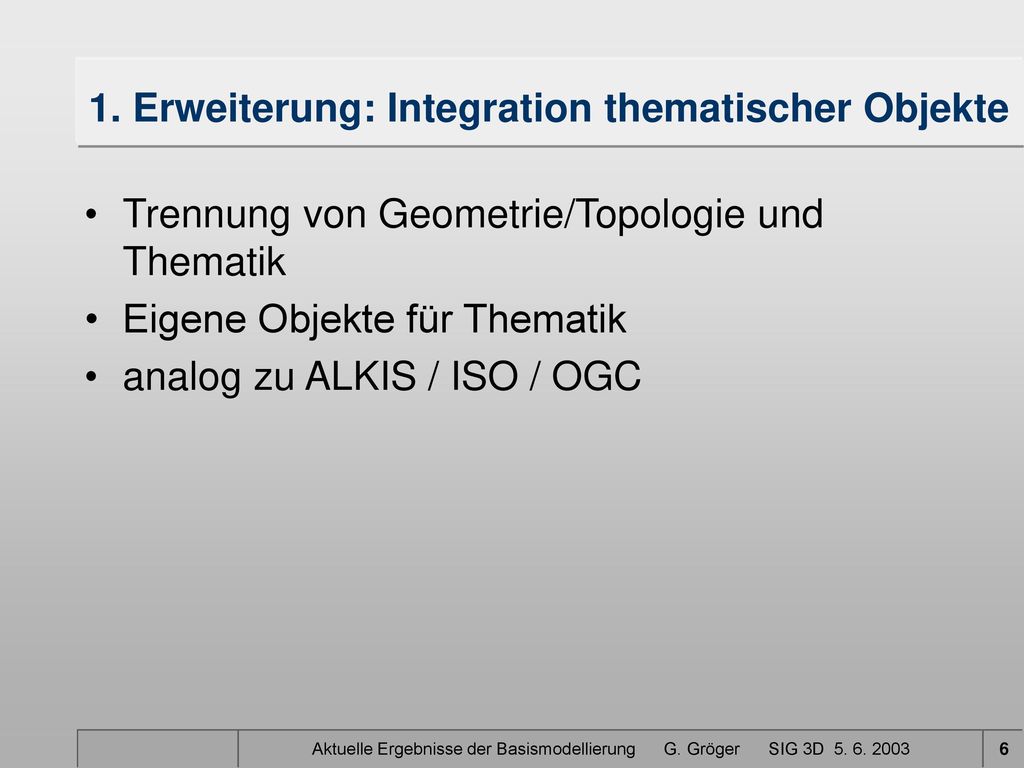 1. Erweiterung: Integration thematischer Objekte

• Trennung von Geometrie/Topologie und Thematik
• Eigene Objekte für Thematik
• analog zu ALKIS / ISO / OGC

Aktuelle Ergebnisse der Basismodellierung G. Gröger SIG 3D 5. 6. 2003 6